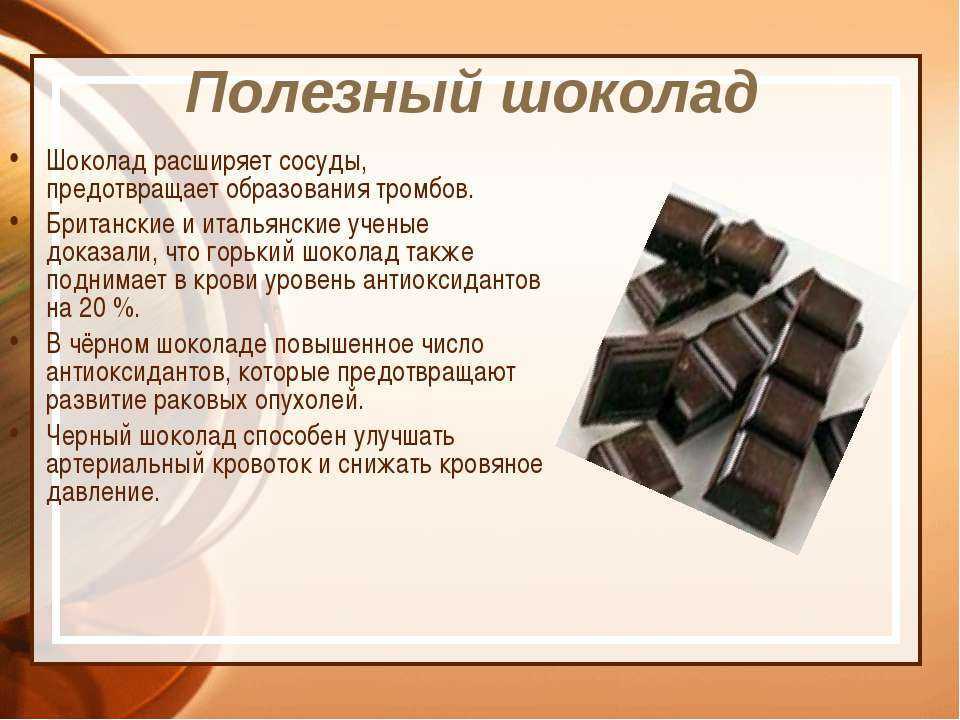 Полезный шоколад

• Шоколад расширяет сосуды, предотвращает образования тромбов.
• Британские и итальянские ученые доказали, что горький шоколад также поднимает в крови уровень антиоксидантов на 20 %.
• В чёрном шоколаде повышенное число антиоксидантов, которые предотвращают развитие раковых опухолей.
• Черный шоколад способен улучшать артериальный кровоток и снижать кровяное давление.